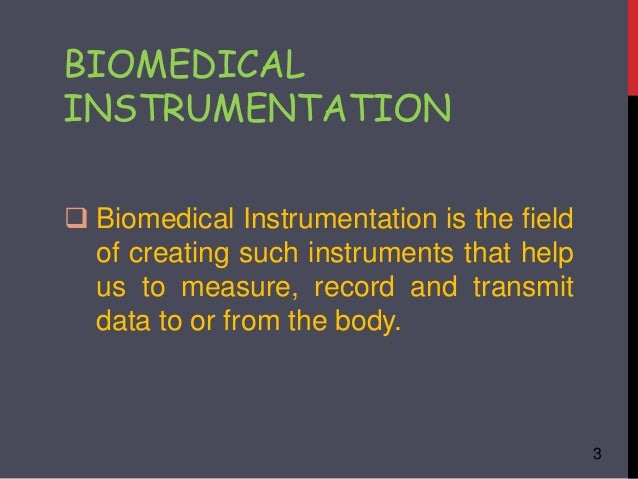 BIOMEDICAL INSTRUMENTATION

❑ Biomedical Instrumentation is the field of creating such instruments that help us to measure, record and transmit data to or from the body.

3